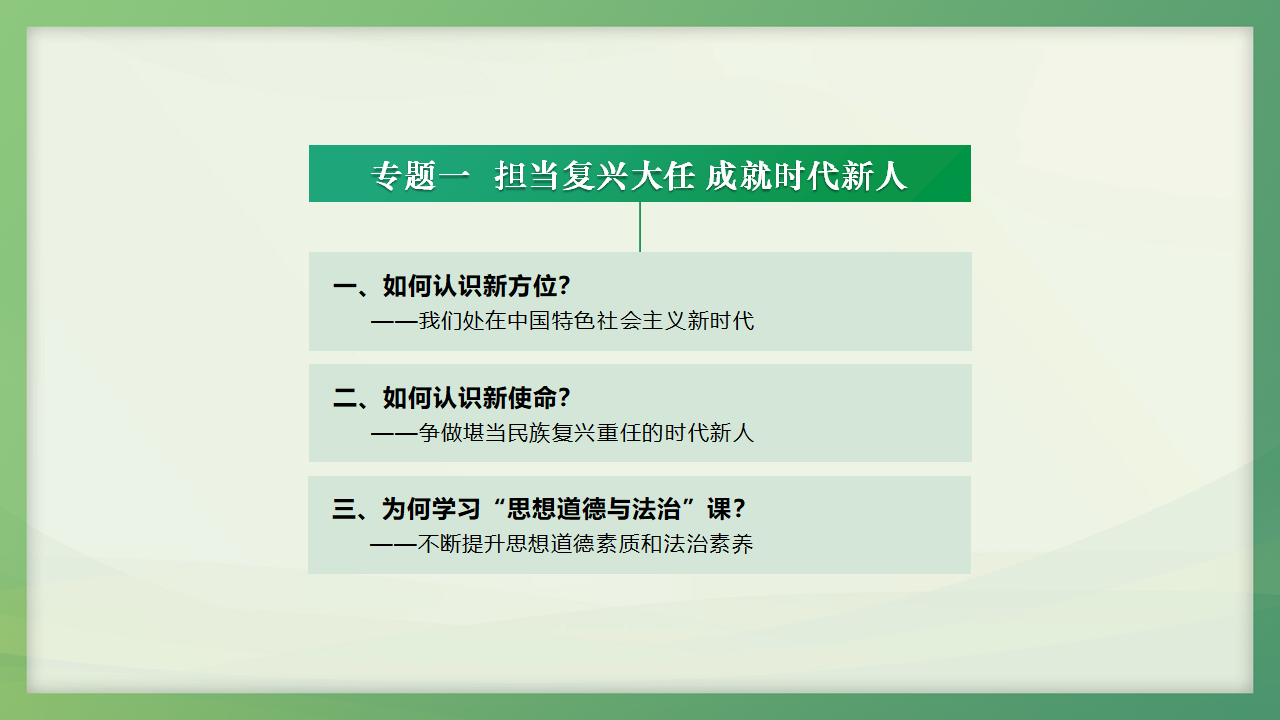 专题一　担当复兴大任 成就时代新人

一、如何认识新方位？
——我们处在中国特色社会主义新时代

二、如何认识新使命？
——争做堪当民族复兴重任的时代新人

三、为何学习“思想道德与法治”课？
——不断提升思想道德素质和法治素养